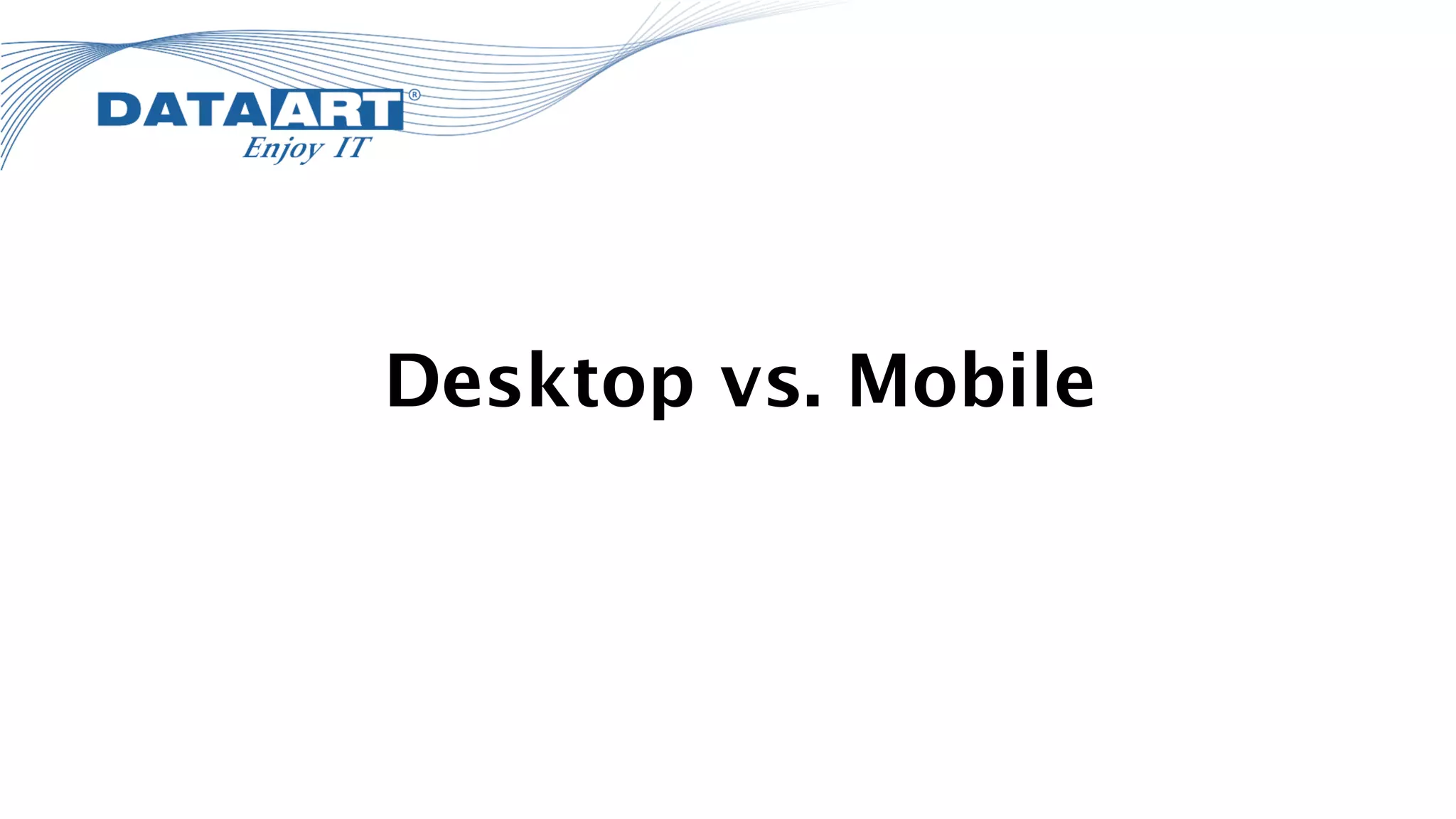 DATAART®
Enjoy IT

Desktop vs. Mobile